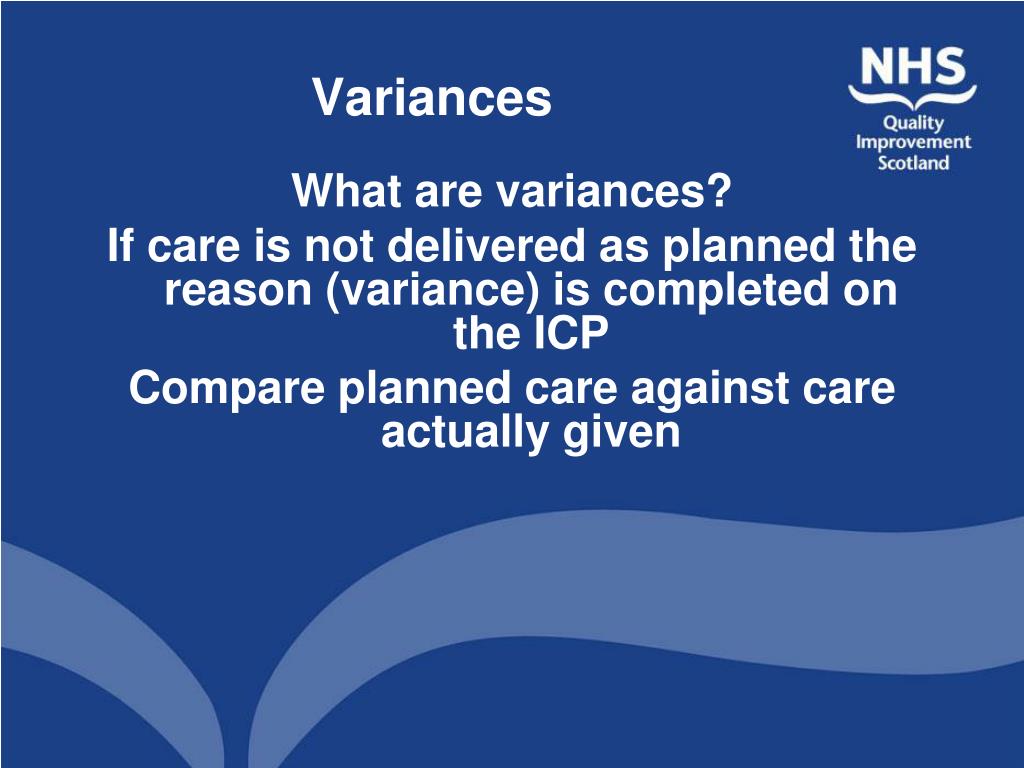 Variances

NHS
Quality Improvement Scotland

What are variances?

If care is not delivered as planned the reason (variance) is completed on the ICP

Compare planned care against care actually given